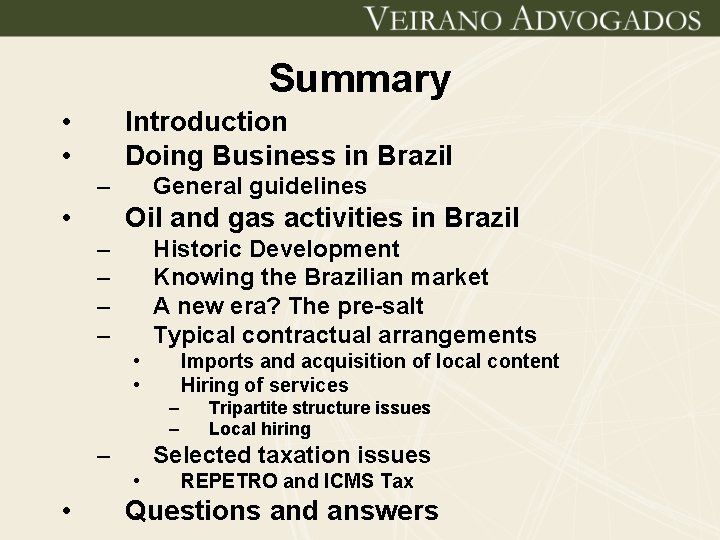 VEIRANO ADVOGADOS

Summary

• Introduction
• Doing Business in Brazil
– General guidelines
• Oil and gas activities in Brazil
– Historic Development
– Knowing the Brazilian market
– A new era? The pre-salt
– Typical contractual arrangements
• Imports and acquisition of local content
• Hiring of services
– Tripartite structure issues
– Local hiring
– Selected taxation issues
• REPETRO and ICMS Tax
• Questions and answers